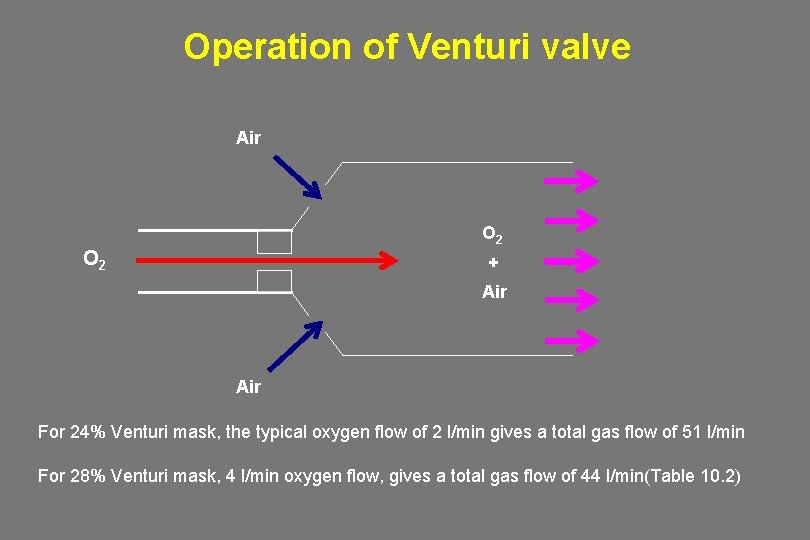 Operation of Venturi valve

Air

$O_2$

$O_2$
+
Air

Air

For 24% Venturi mask, the typical oxygen flow of 2 l/min gives a total gas flow of 51 l/min

For 28% Venturi mask, 4 l/min oxygen flow, gives a total gas flow of 44 l/min(Table 10.2)